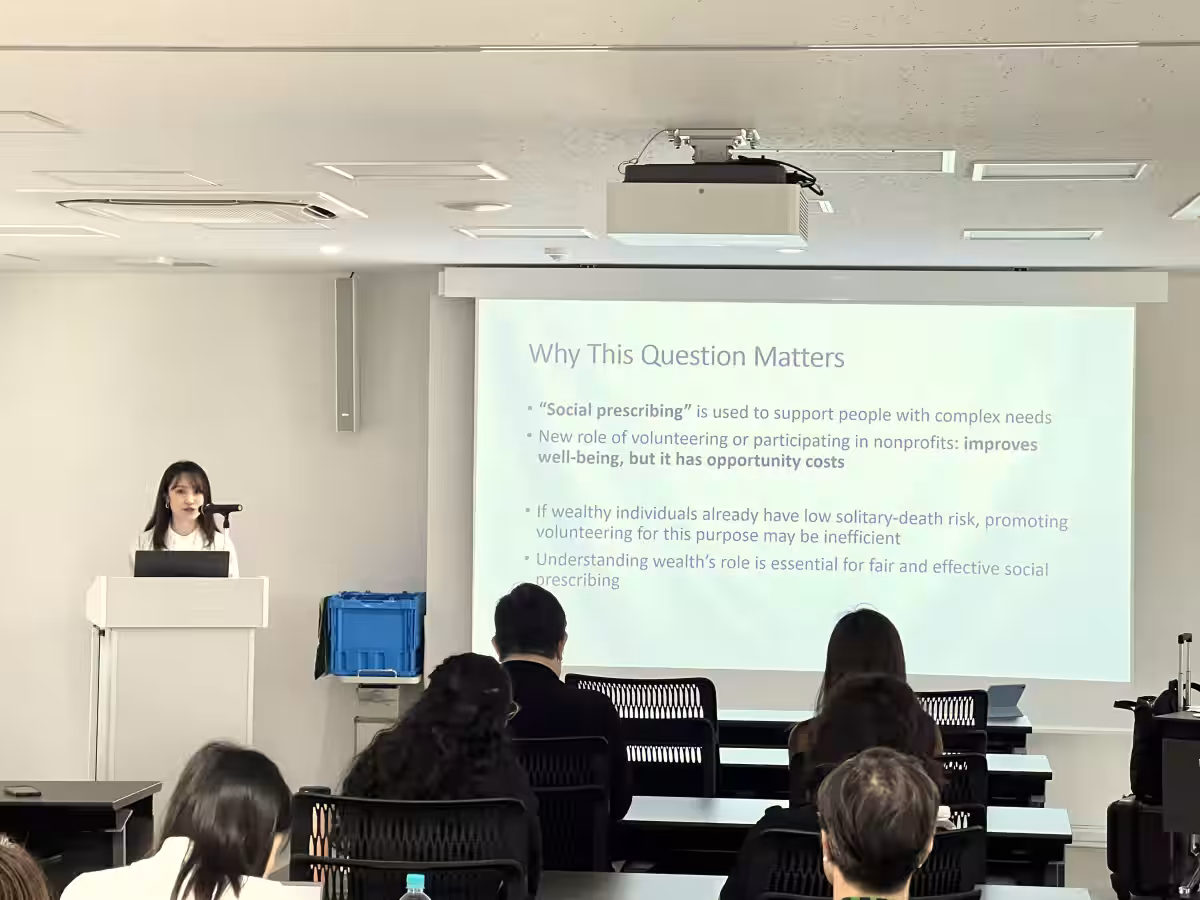 Why This Question Matters

▪ "Social prescribing" is used to support people with complex needs
▪ New role of volunteering or participating in nonprofits: improves well-being, but it has opportunity costs

▪ If wealthy individuals already have low solitary-death risk, promoting volunteering for this purpose may be inefficient
▪ Understanding wealth's role is essential for fair and effective social prescribing